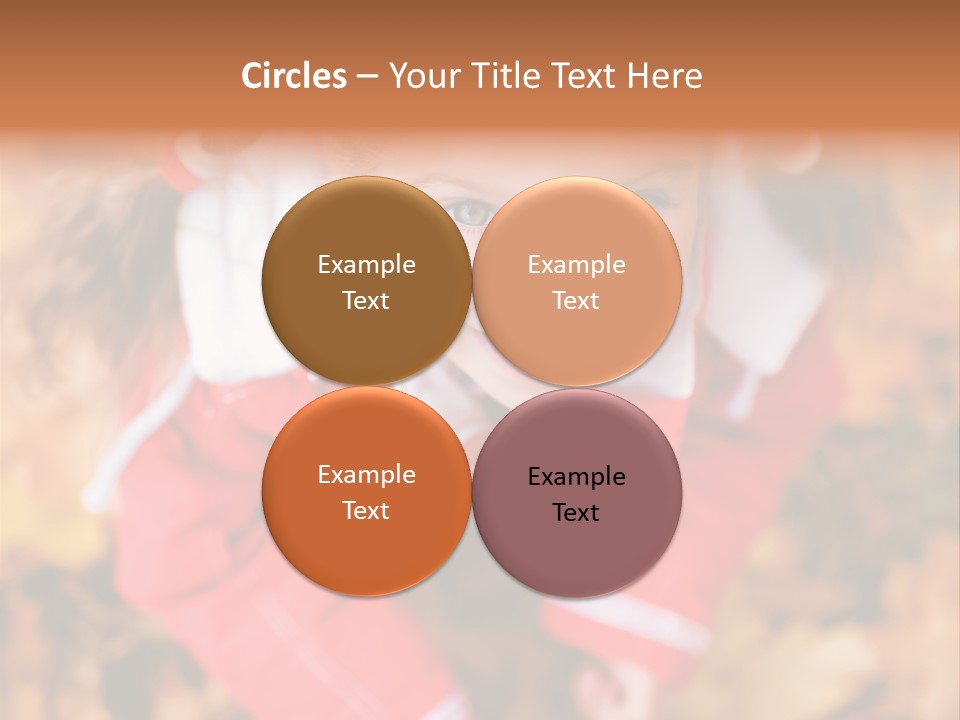 Circles – Your Title Text Here

Example Text

Example Text

Example Text

Example Text